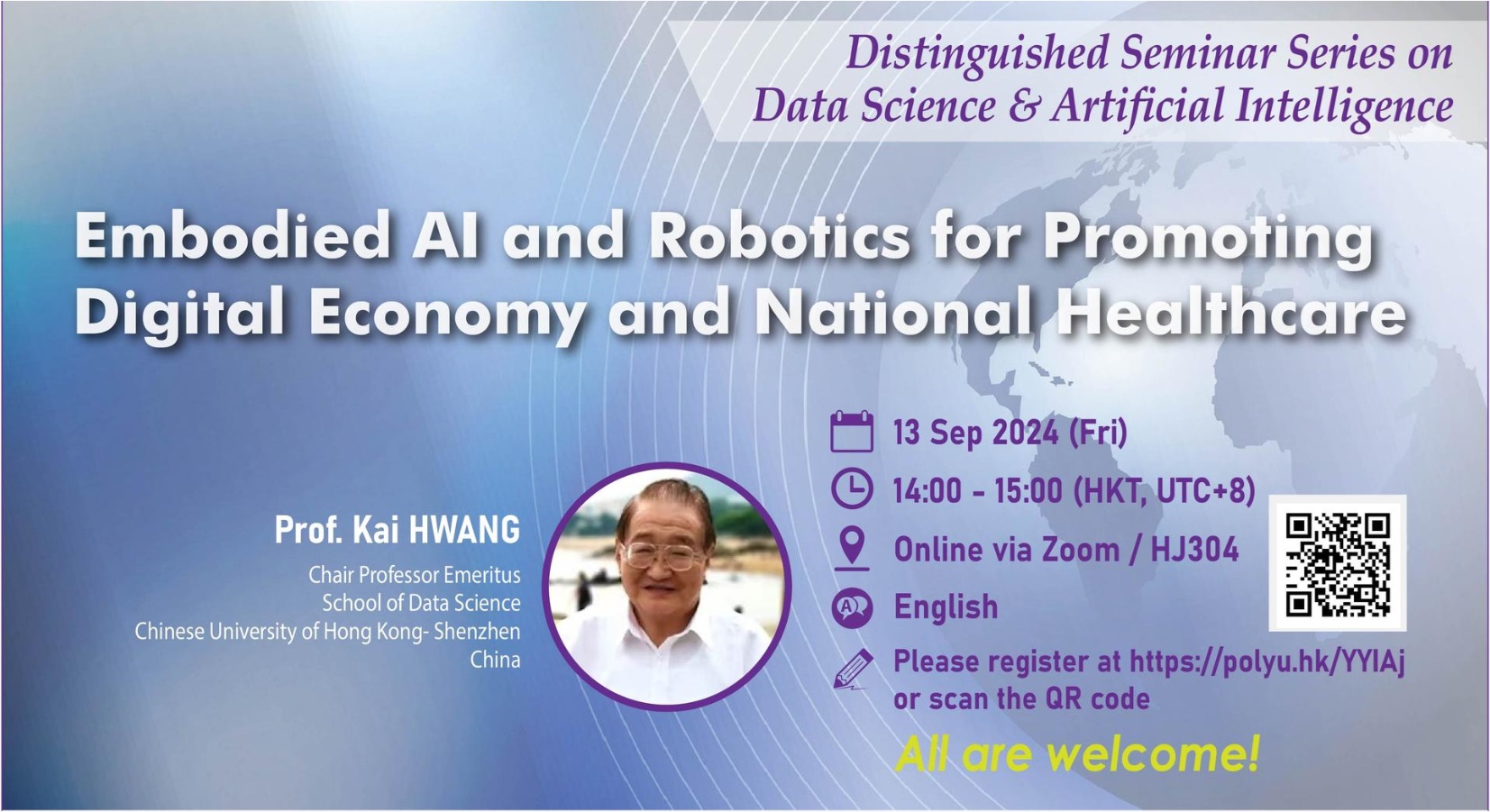 Distinguished Seminar Series on Data Science & Artificial Intelligence

Embodied AI and Robotics for Promoting Digital Economy and National Healthcare

Prof. Kai HWANG
Chair Professor Emeritus
School of Data Science
Chinese University of Hong Kong- Shenzhen
China

13 Sep 2024 (Fri)
14:00 - 15:00 (HKT, UTC+8)
Online via Zoom / HJ304
English
Please register at https://polyu.hk/YYIAj or scan the QR code

All are welcome!